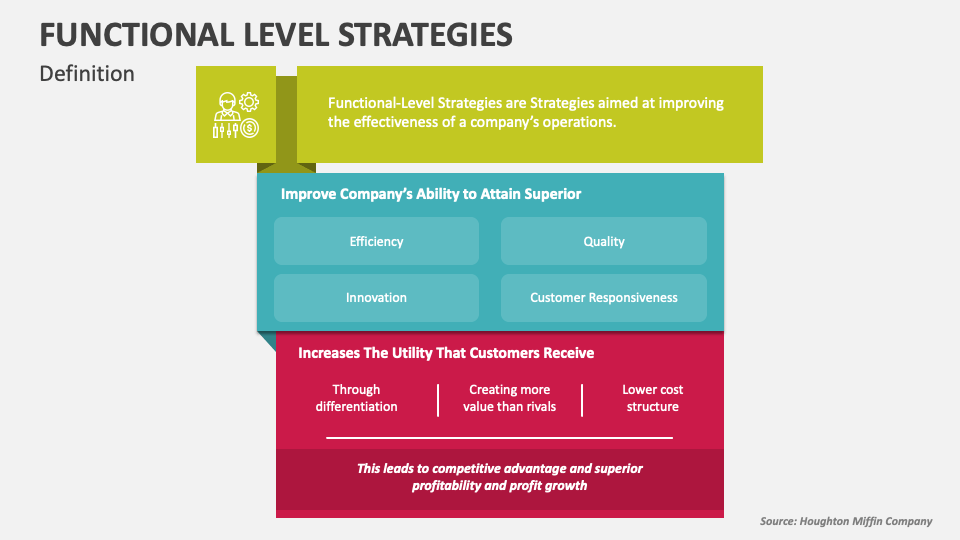 FUNCTIONAL LEVEL STRATEGIES

Definition

Functional-Level Strategies are Strategies aimed at improving the effectiveness of a company's operations.

Improve Company's Ability to Attain Superior

Efficiency

Quality

Innovation

Customer Responsiveness

Increases The Utility That Customers Receive

Through differentiation

Creating more value than rivals

Lower cost structure

This leads to competitive advantage and superior profitability and profit growth

Source: Houghton Miffin Company